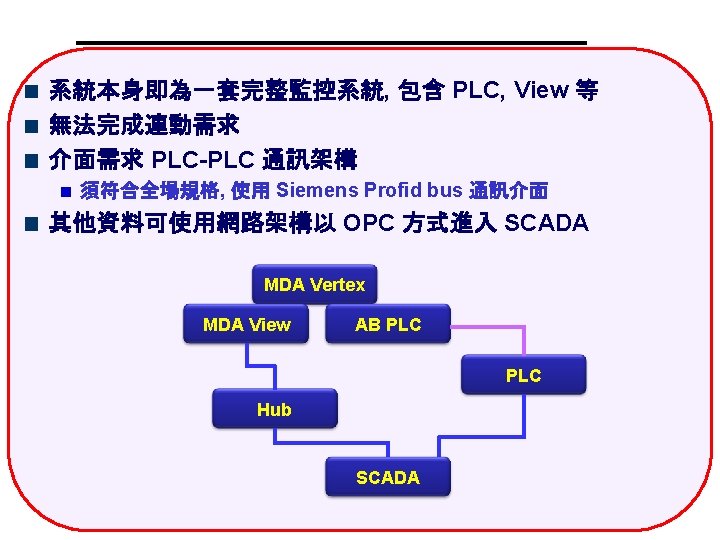 ■ 系統本身即為一套完整監控系統, 包含 PLC, View 等
■ 無法完成連動需求
■ 介面需求 PLC-PLC 通訊架構
■ 須符合全場規格, 使用 Siemens Profid bus 通訊介面
■ 其他資料可使用網路架構以 OPC 方式進入 SCADA

MDA Vertex
MDA View
AB PLC
PLC
Hub
SCADA